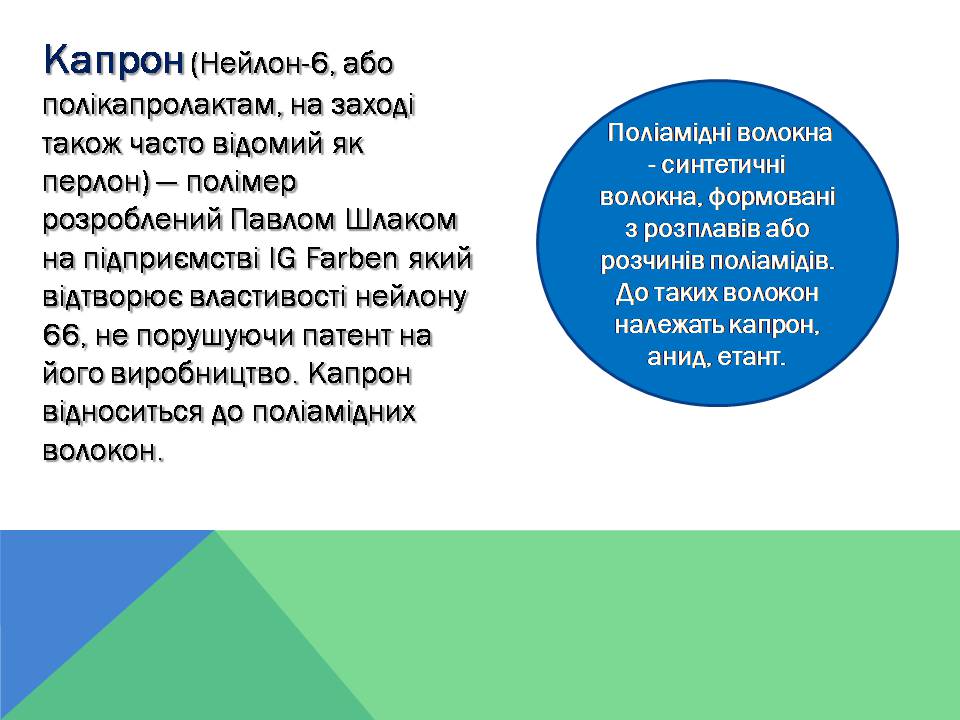 Капрон (Нейлон-6, або полікапролактам, на заході також часто відомий як перлон) — полімер розроблений Павлом Шлаком на підприємстві IG Farben який відтворює властивості нейлону 66, не порушуючи патент на його виробництво. Капрон відноситься до поліамідних волокон.

Поліамідні волокна - синтетичні волокна, формовані з розплавів або розчинів поліамідів. До таких волокон належать капрон, анид, етант.